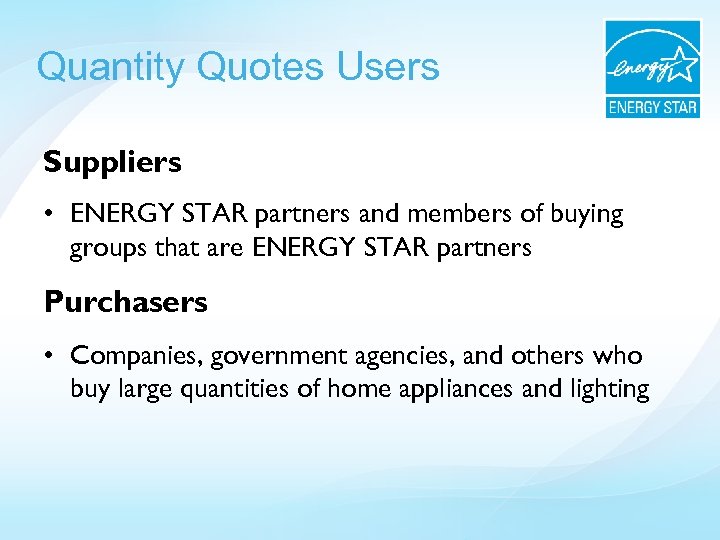 Quantity Quotes Users

energy

ENERGY STAR

Suppliers

• ENERGY STAR partners and members of buying groups that are ENERGY STAR partners

Purchasers

• Companies, government agencies, and others who buy large quantities of home appliances and lighting